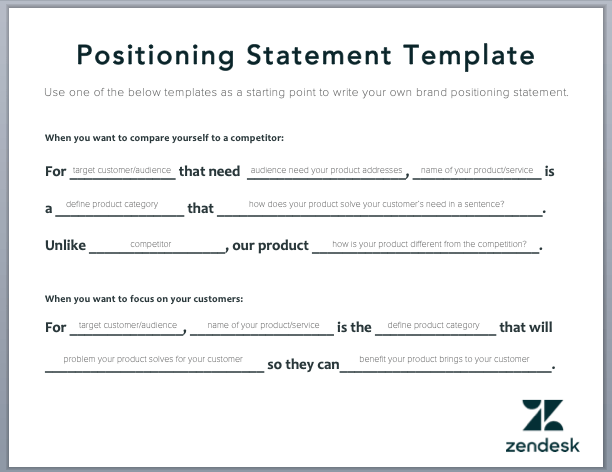 Positioning Statement Template

Use one of the below templates as a starting point to write your own brand positioning statement.

When you want to compare yourself to a competitor:

For target customer/audience that need audience need your product addresses, name of your product/service is a define product category that how does your product solve your customer's need in a sentence?. Unlike competitor, our product how is your product different from the competition?.

When you want to focus on your customers:

For target customer/audience, name of your product/service is the define product category that will problem your product solves for your customer so they can benefit your product brings to your customer.

zendesk